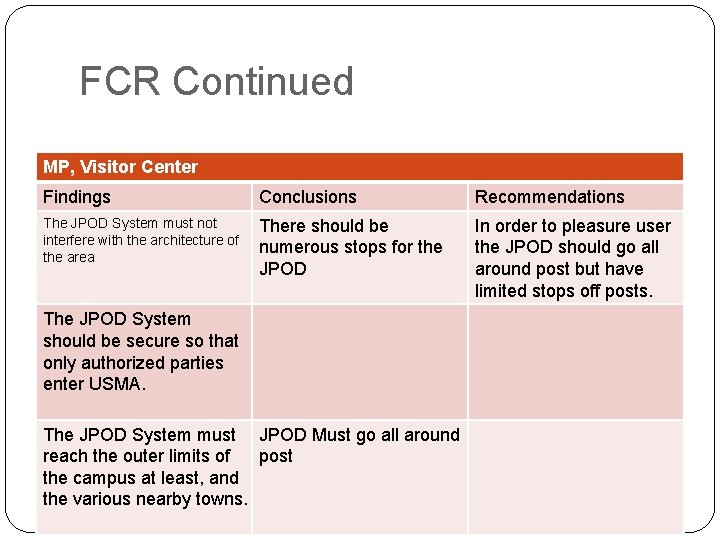 FCR Continued

| MP, Visitor Center | | |
|---|---|---|
| Findings | Conclusions | Recommendations |
| The JPOD System must not interfere with the architecture of the area | There should be numerous stops for the JPOD | In order to pleasure user the JPOD should go all around post but have limited stops off posts. |
| The JPOD System should be secure so that only authorized parties enter USMA. | | |
| The JPOD System must reach the outer limits of the campus at least, and the various nearby towns. | JPOD Must go all around post | |